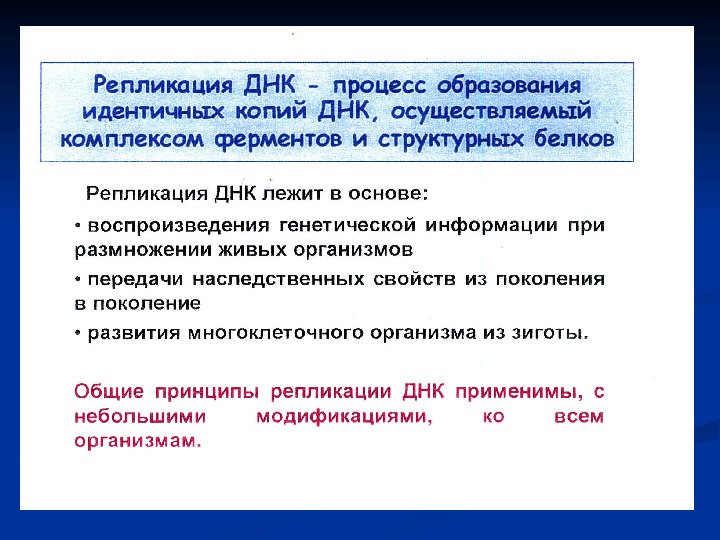 Репликация ДНК - процесс образования идентичных копий ДНК, осуществляемый комплексом ферментов и структурных белков

Репликация ДНК лежит в основе:

• воспроизведения генетической информации при размножении живых организмов

• передачи наследственных свойств из поколения в поколение

• развития многоклеточного организма из зиготы.

Общие принципы репликации ДНК применимы, с небольшими модификациями, ко всем организмам.